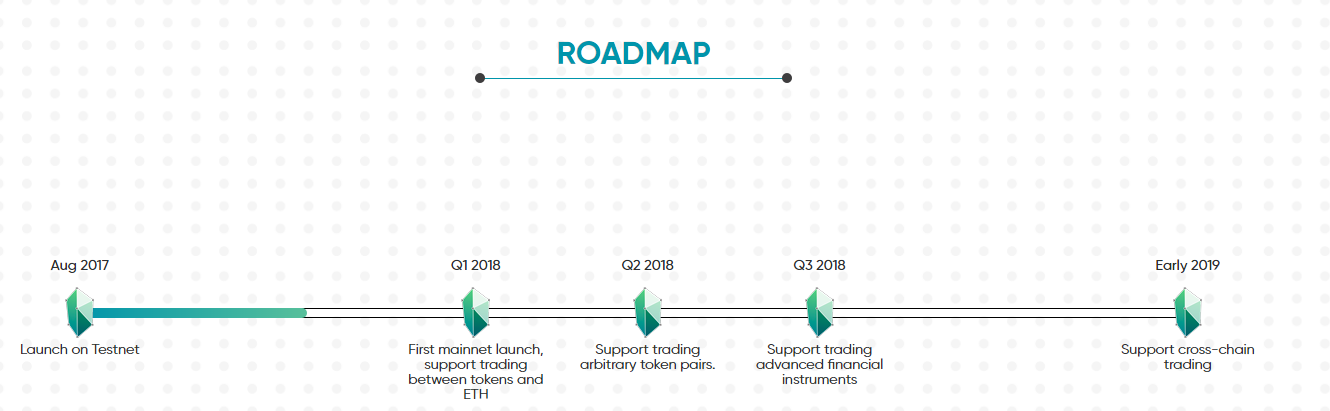 ROADMAP

Aug 2017
Launch on Testnet

Q1 2018
First mainnet launch, support trading between tokens and ETH

Q2 2018
Support trading arbitrary token pairs.

Q3 2018
Support trading advanced financial instruments

Early 2019
Support cross-chain trading